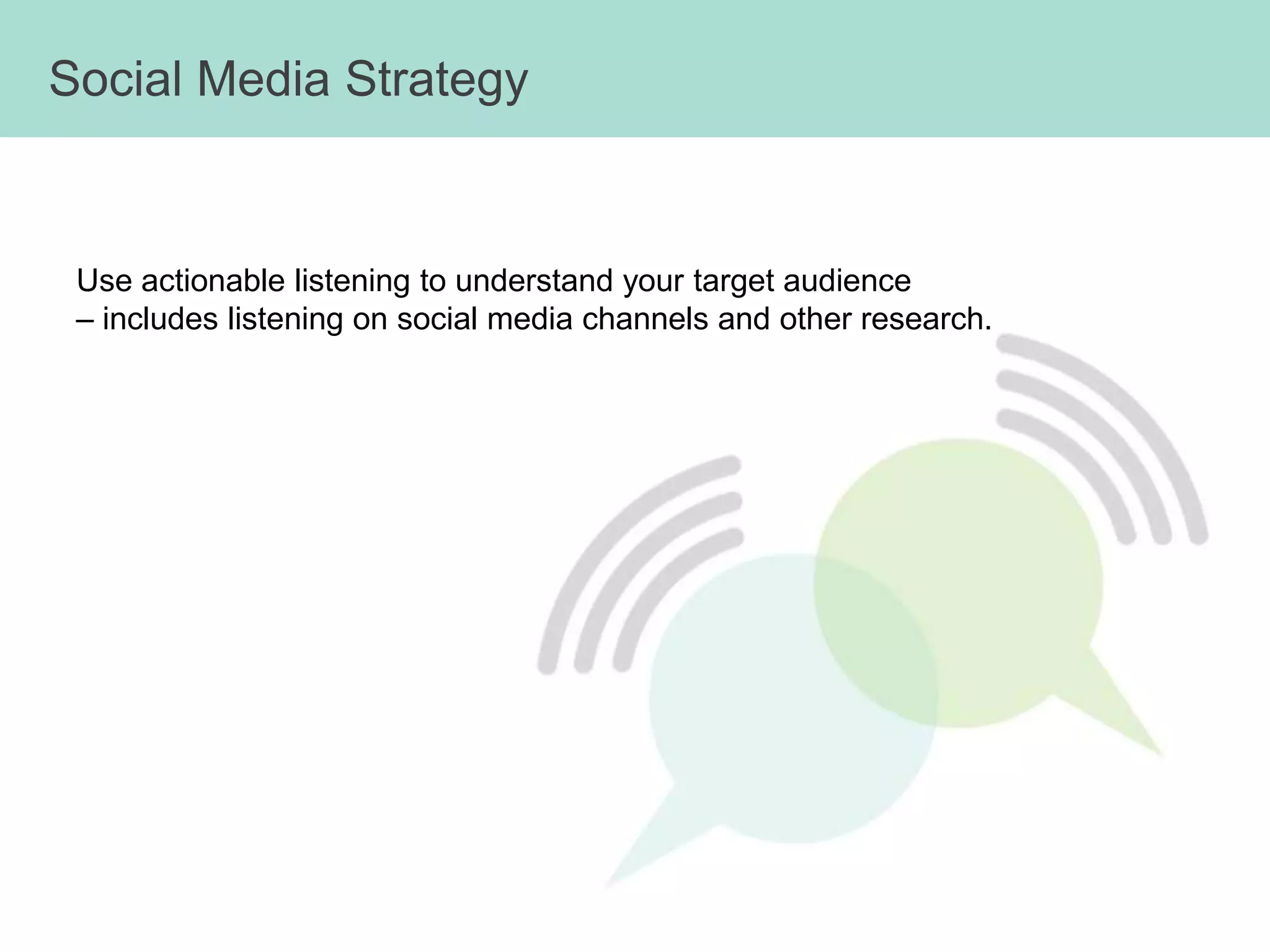 Social Media Strategy

Use actionable listening to understand your target audience – includes listening on social media channels and other research.